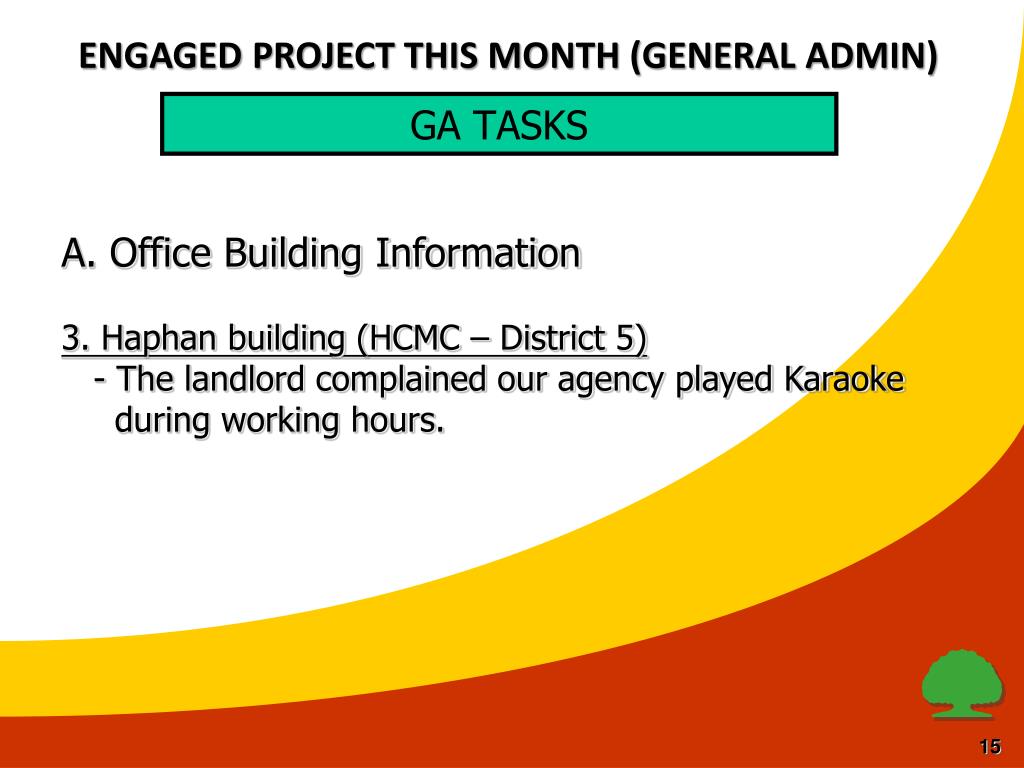 ENGAGED PROJECT THIS MONTH (GENERAL ADMIN)

GA TASKS

A. Office Building Information

3. Haphan building (HCMC – District 5)
- The landlord complained our agency played Karaoke during working hours.

15